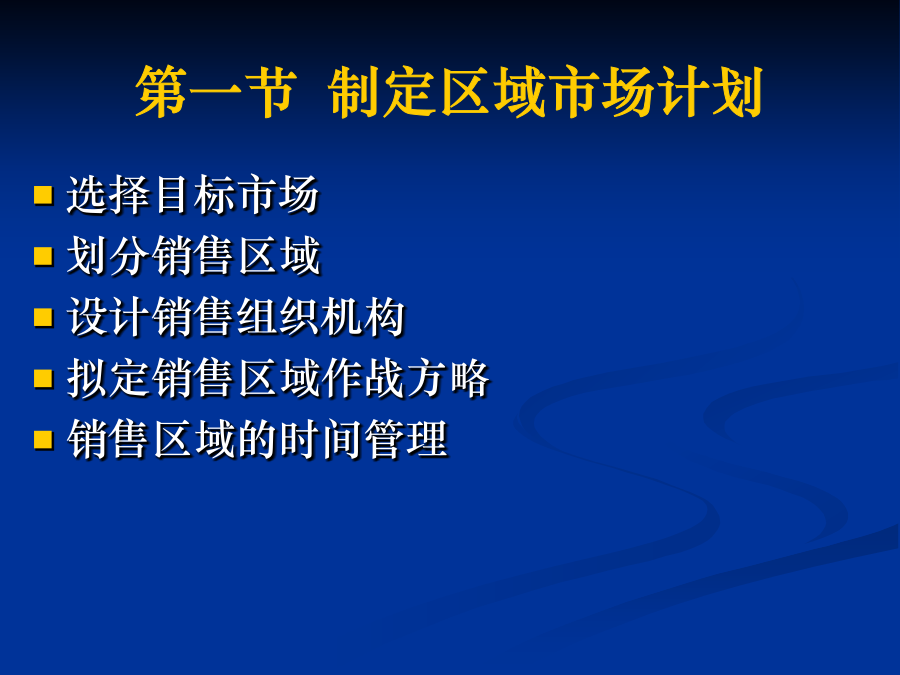 第一节 制定区域市场计划

- 选择目标市场
- 划分销售区域
- 设计销售组织机构
- 拟定销售区域作战方略
- 销售区域的时间管理